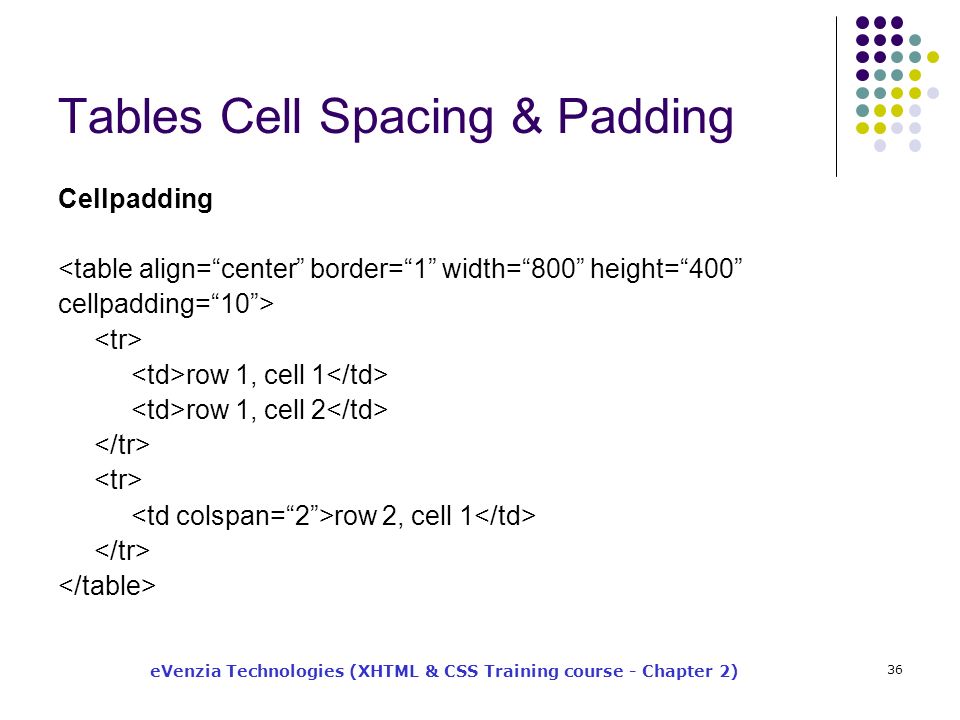 Tables Cell Spacing & Padding

Cellpadding

<table align=“center” border=“1” width=“800” height=“400” cellpadding=“10”>
<tr>
<td>row 1, cell 1</td>
<td>row 1, cell 2</td>
</tr>
<tr>
<td colspan=“2”>row 2, cell 1</td>
</tr>
</table>

eVenzia Technologies (XHTML & CSS Training course - Chapter 2)

36